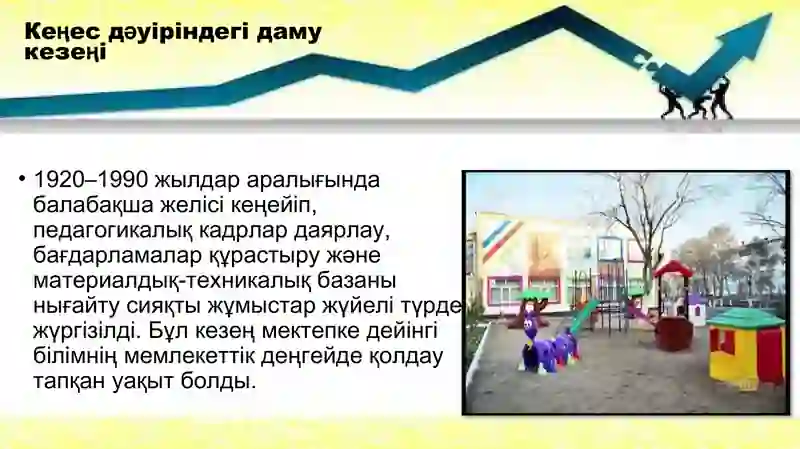 Кеңес дәуіріндегі даму кезеңі

• 1920–1990 жылдар аралығында балабақша желісі кеңейіп, педагогикалық кадрлар даярлау, бағдарламалар құрастыру және материалдық-техникалық базаны нығайту сияқты жұмыстар жүйелі түрде жүргізілді. Бұл кезең мектепке дейінгі білімнің мемлекеттік деңгейде қолдау тапқан уақыт болды.